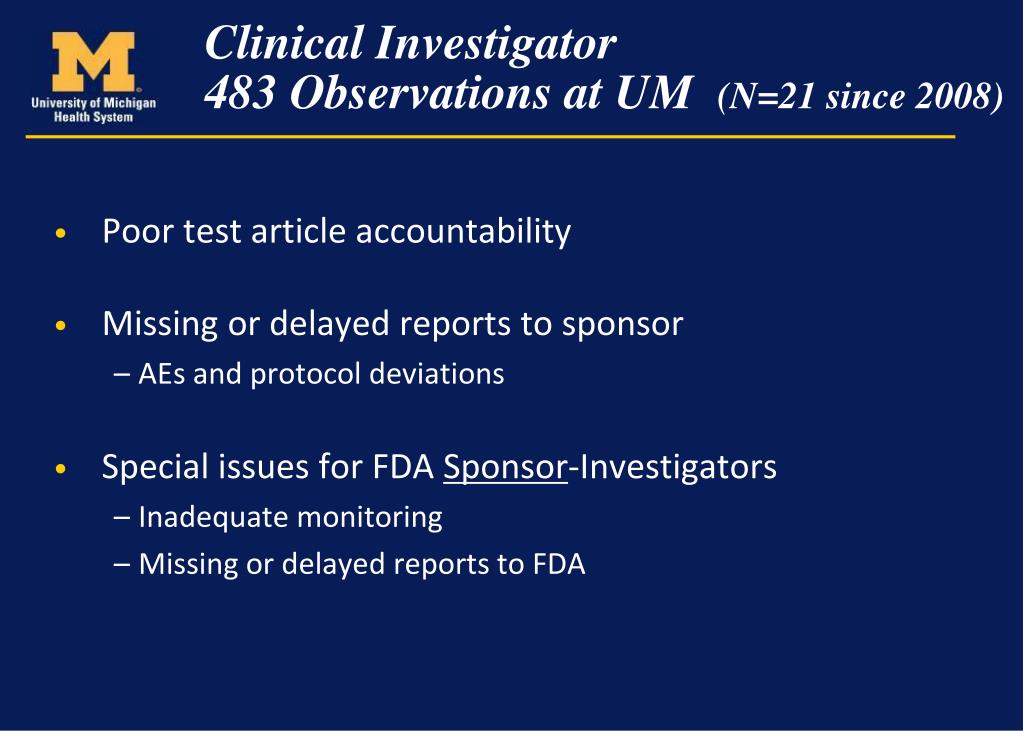 M
University of Michigan
Health System

Clinical Investigator
483 Observations at UM (N=21 since 2008)

• Poor test article accountability

• Missing or delayed reports to sponsor
– AEs and protocol deviations

• Special issues for FDA Sponsor-Investigators
– Inadequate monitoring
– Missing or delayed reports to FDA